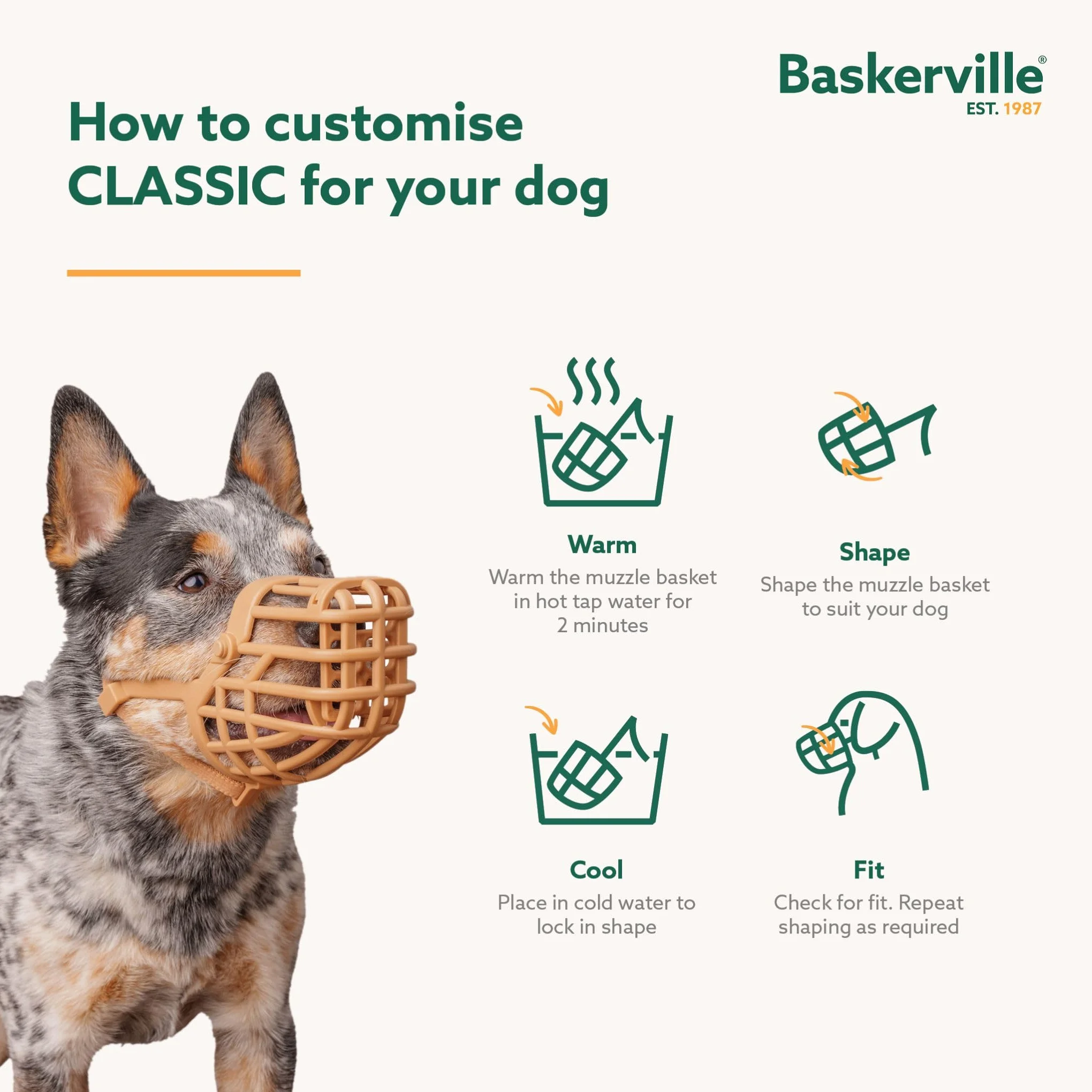 Baskerville®
EST. 1987

How to customise CLASSIC for your dog

Warm
Warm the muzzle basket in hot tap water for 2 minutes

Shape
Shape the muzzle basket to suit your dog

Cool
Place in cold water to lock in shape

Fit
Check for fit. Repeat shaping as required